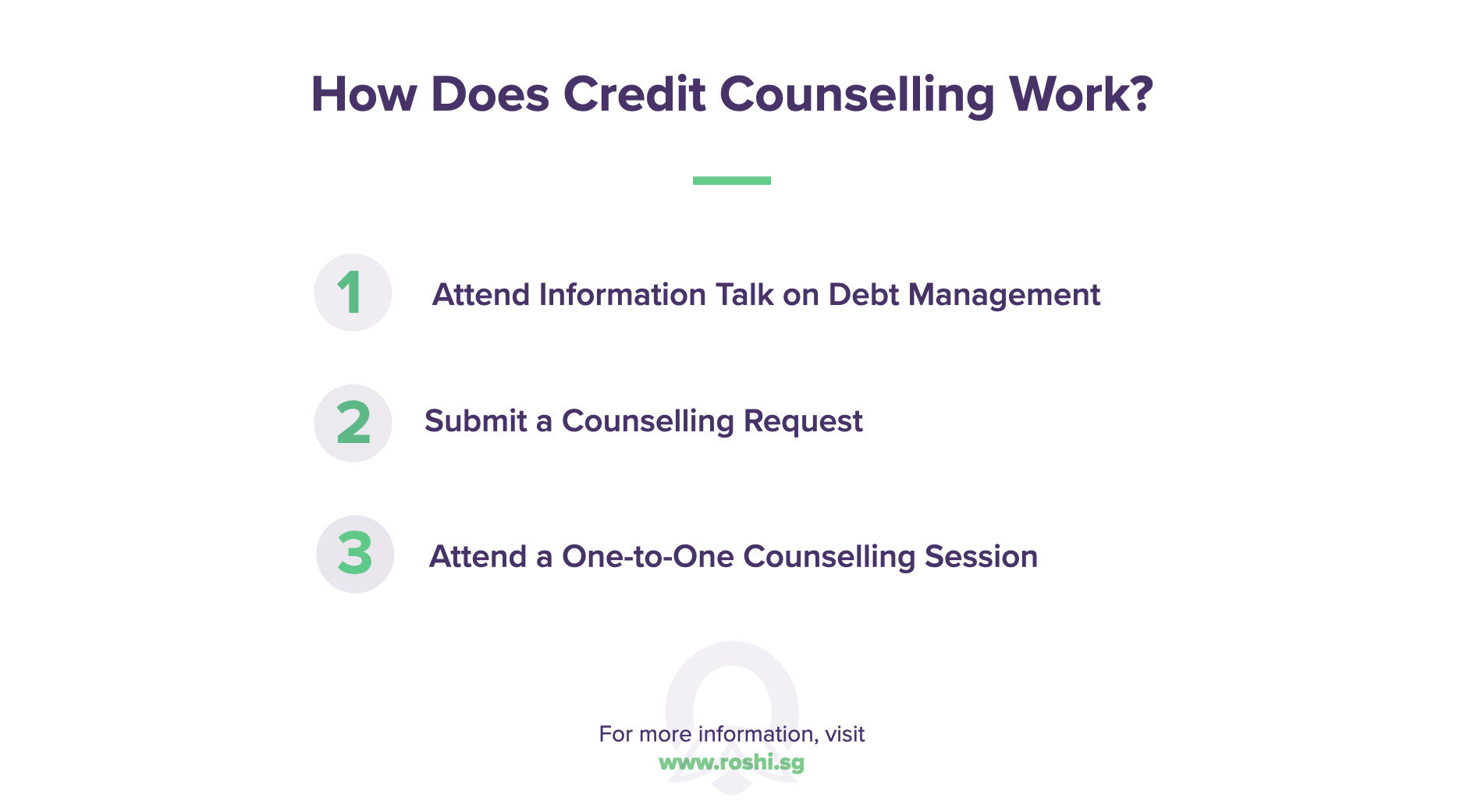 How Does Credit Counselling Work?

1 Attend Information Talk on Debt Management

2 Submit a Counselling Request

3 Attend a One-to-One Counselling Session

For more information, visit
www.roshi.sg